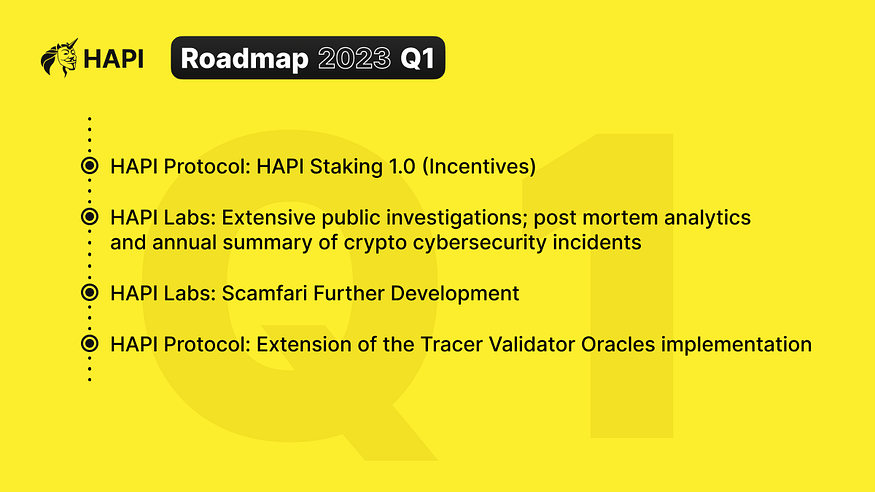 HAPI

Roadmap 2023 Q1

Q1

HAPI Protocol: HAPI Staking 1.0 (Incentives)

HAPI Labs: Extensive public investigations; post mortem analytics and annual summary of crypto cybersecurity incidents

HAPI Labs: Scamfari Further Development

HAPI Protocol: Extension of the Tracer Validator Oracles implementation